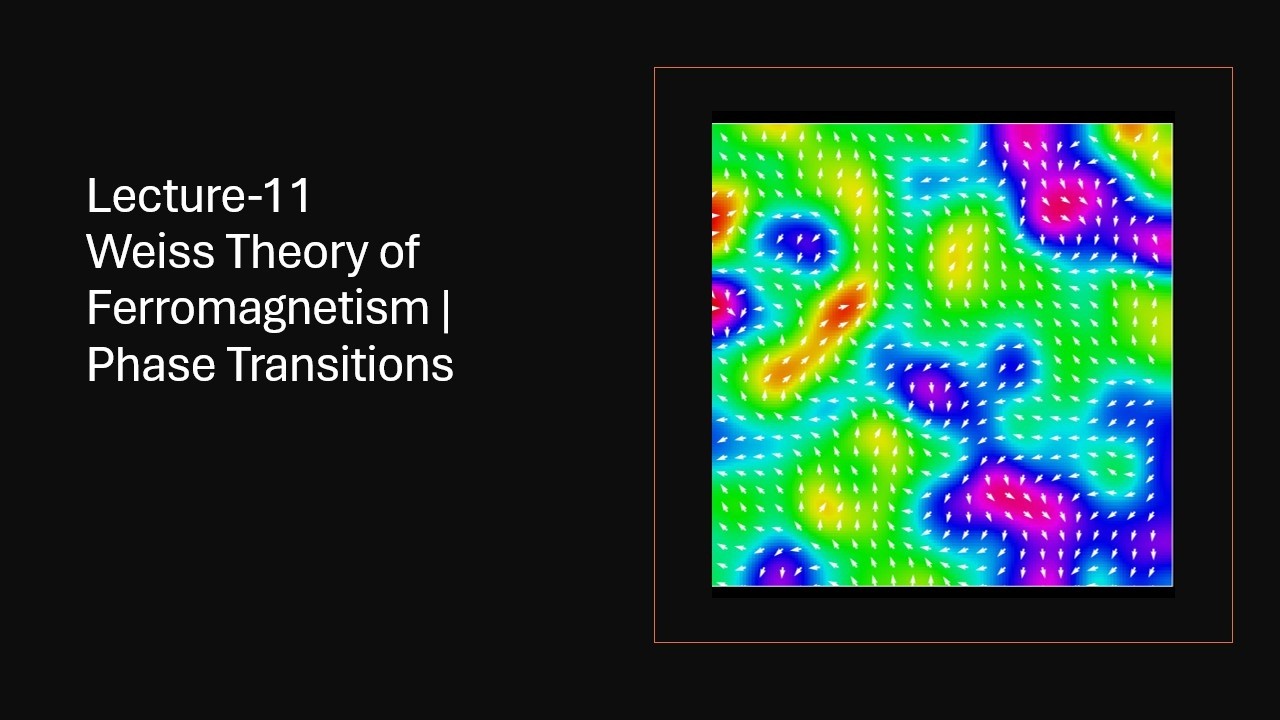 Lecture-11
Weiss Theory of Ferromagnetism | Phase Transitions